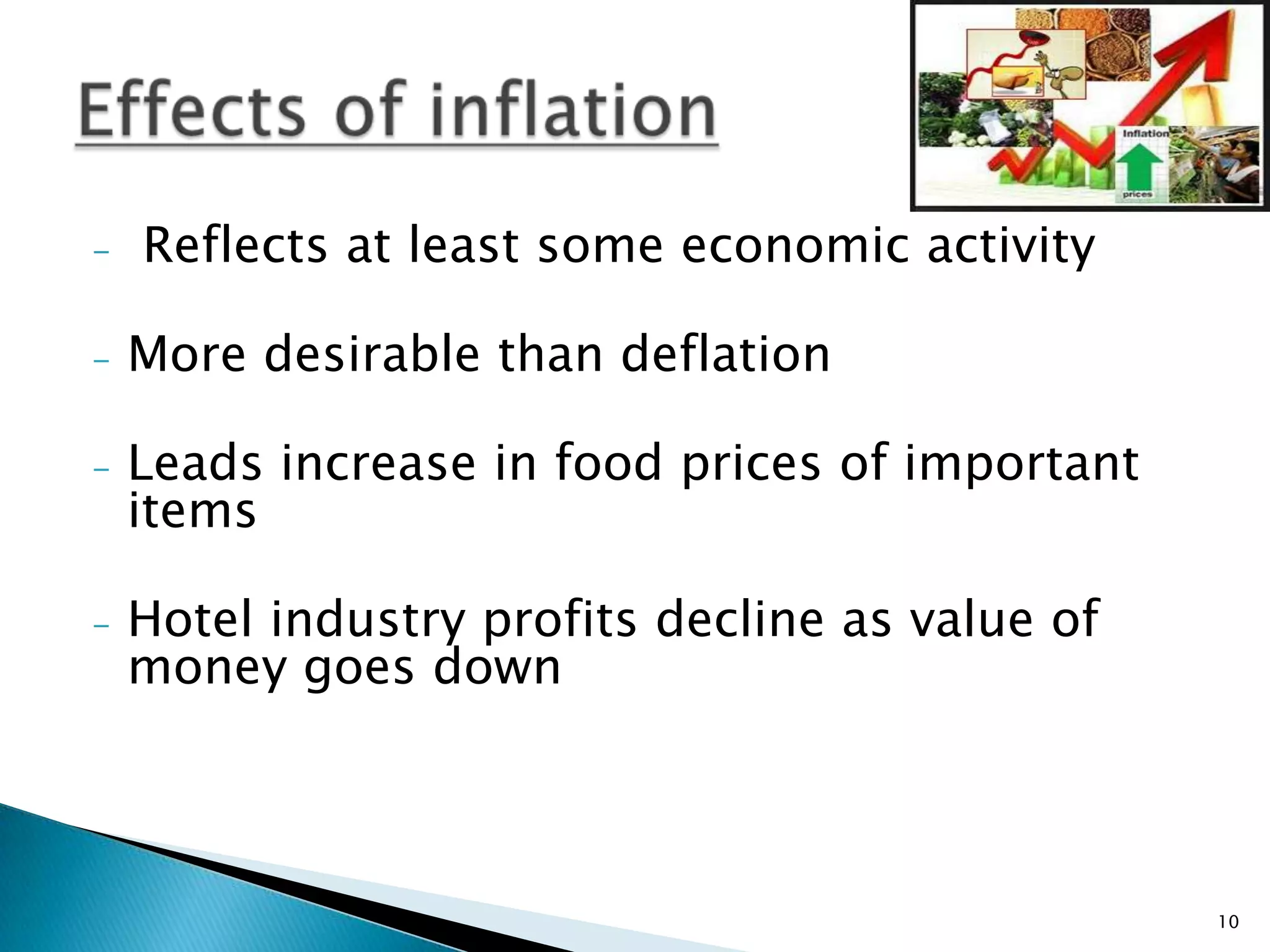 Effects of inflation

Inflation

prices

– Reflects at least some economic activity

– More desirable than deflation

– Leads increase in food prices of important items

– Hotel industry profits decline as value of money goes down

10